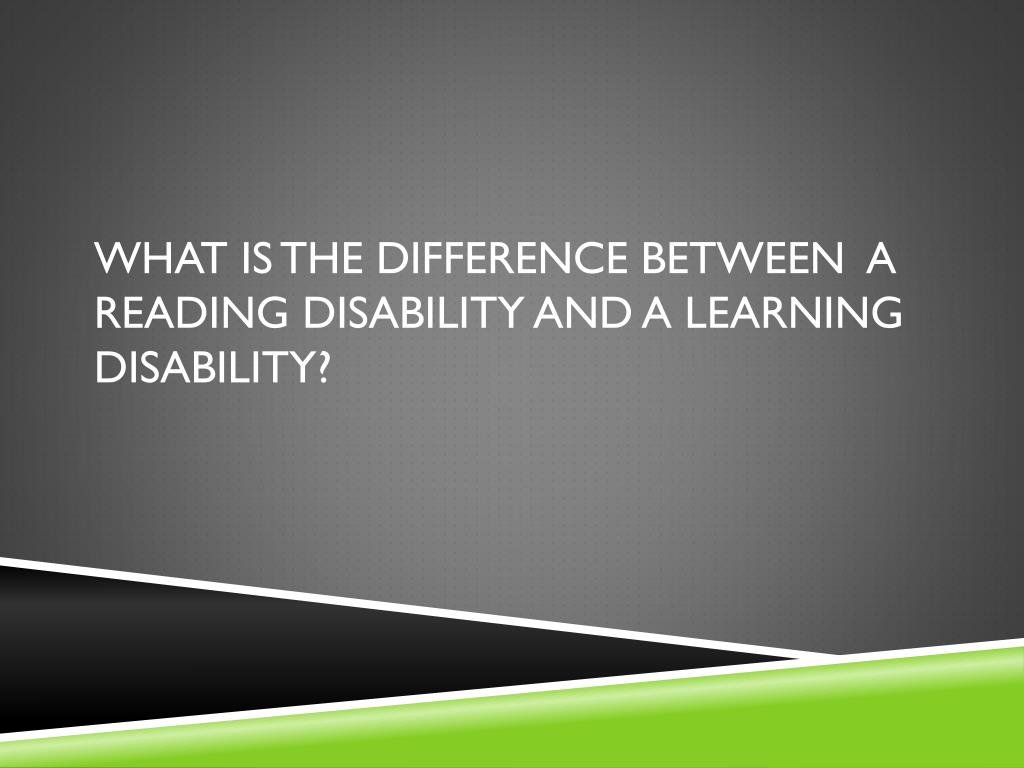 WHAT IS THE DIFFERENCE BETWEEN A READING DISABILITY AND A LEARNING DISABILITY?